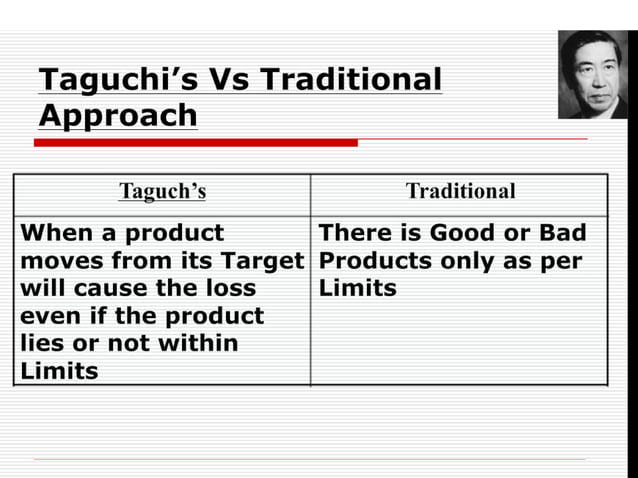 Taguchi’s Vs Traditional Approach

| Taguch’s | Traditional |
|---|---|
| When a product moves from its Target will cause the loss even if the product lies or not within Limits | There is Good or Bad Products only as per Limits |